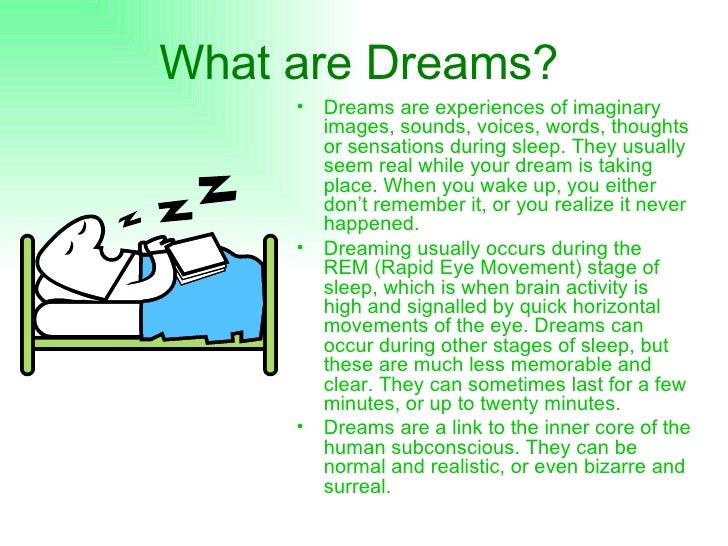 What are Dreams?

• Dreams are experiences of imaginary images, sounds, voices, words, thoughts or sensations during sleep. They usually seem real while your dream is taking place. When you wake up, you either don't remember it, or you realize it never happened.

• Dreaming usually occurs during the REM (Rapid Eye Movement) stage of sleep, which is when brain activity is high and signalled by quick horizontal movements of the eye. Dreams can occur during other stages of sleep, but these are much less memorable and clear. They can sometimes last for a few minutes, or up to twenty minutes.

• Dreams are a link to the inner core of the human subconscious. They can be normal and realistic, or even bizarre and surreal.

Z Z Z